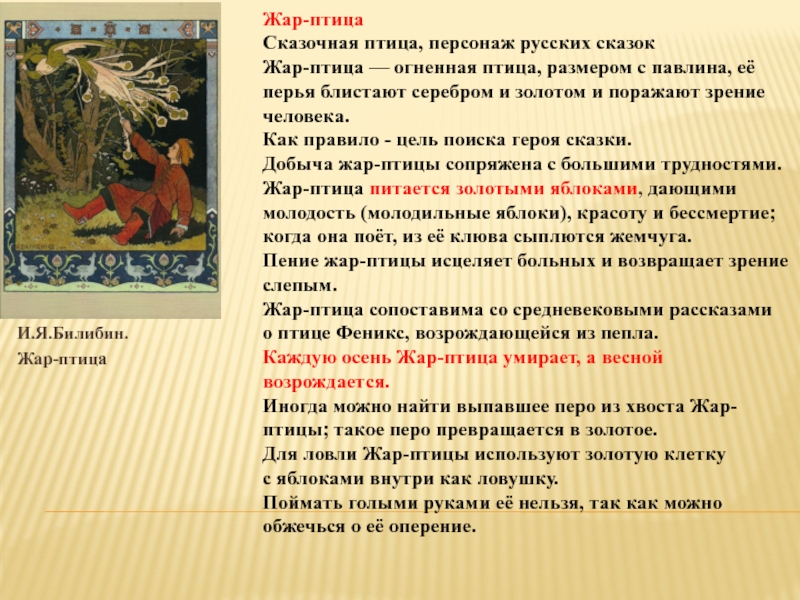 И.Я.Билибин.
Жар-птица

Жар-птица
Сказочная птица, персонаж русских сказок
Жар-птица — огненная птица, размером с павлина, её перья блистают серебром и золотом и поражают зрение человека.
Как правило - цель поиска героя сказки.
Добыча жар-птицы сопряжена с большими трудностями.
Жар-птица питается золотыми яблоками, дающими молодость (молодильные яблоки), красоту и бессмертие; когда она поёт, из её клюва сыплются жемчуга.
Пение жар-птицы исцеляет больных и возвращает зрение слепым.
Жар-птица сопоставима со средневековыми рассказами о птице Феникс, возрождающейся из пепла.
Каждую осень Жар-птица умирает, а весной возрождается.
Иногда можно найти выпавшее перо из хвоста Жар-птицы; такое перо превращается в золотое.
Для ловли Жар-птицы используют золотую клетку с яблоками внутри как ловушку.
Поймать голыми руками её нельзя, так как можно обжечься о её оперение.